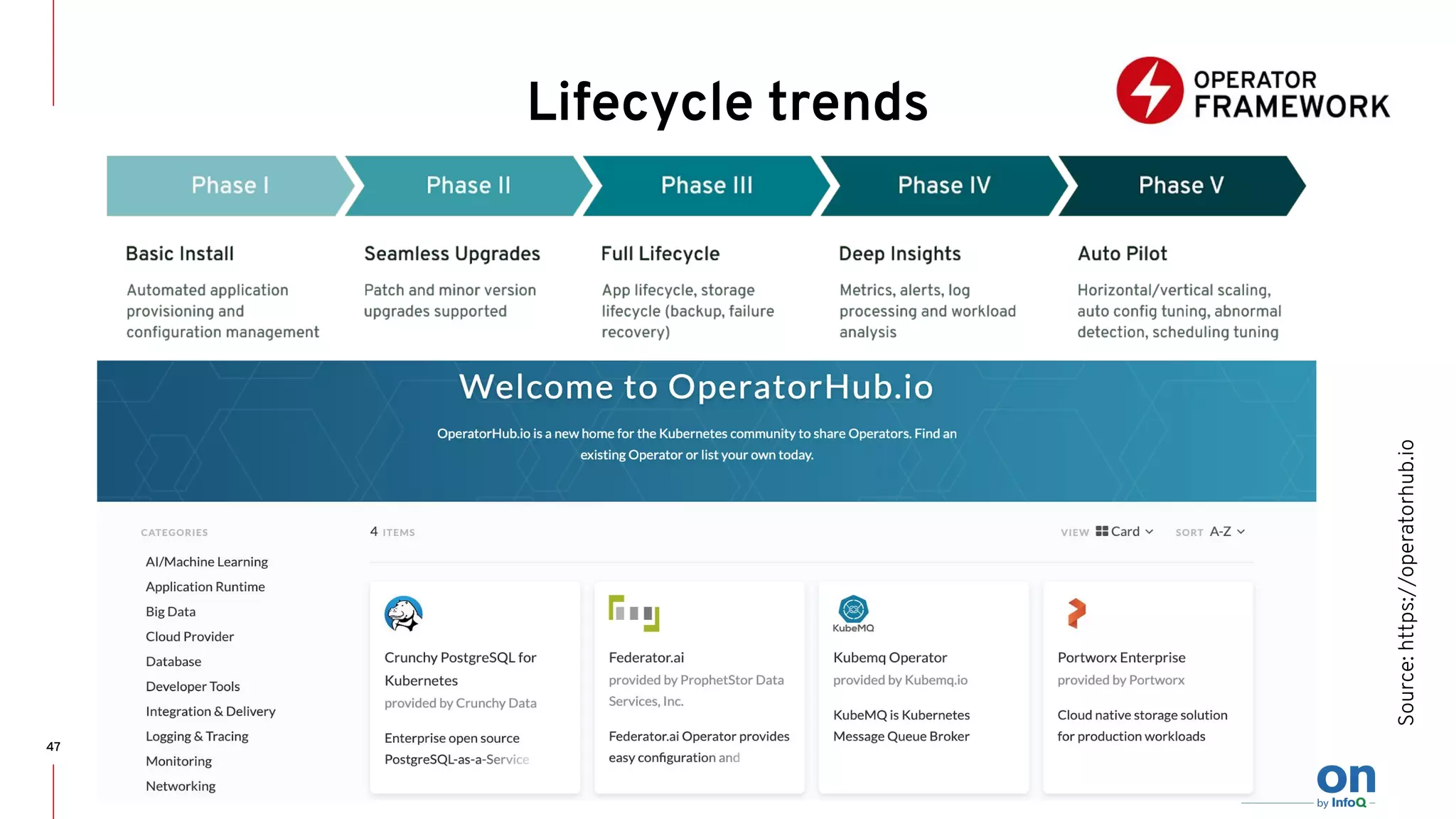 Lifecycle trends

OPERATOR FRAMEWORK

Phase I

Phase II

Phase III

Phase IV

Phase V

Basic Install

Automated application provisioning and configuration management

Seamless Upgrades

Patch and minor version upgrades supported

Full Lifecycle

App lifecycle, storage lifecycle (backup, failure recovery)

Deep Insights

Metrics, alerts, log processing and workload analysis

Auto Pilot

Horizontal/vertical scaling, auto config tuning, abnormal detection, scheduling tuning

Welcome to OperatorHub.io

OperatorHub.io is a new home for the Kubernetes community to share Operators. Find an existing Operator or list your own today.

CATEGORIES

AI/Machine Learning
Application Runtime
Big Data
Cloud Provider
Database
Developer Tools
Integration & Delivery
Logging & Tracing
Monitoring
Networking

4 ITEMS

VIEW Card

SORT A-Z

Crunchy PostgreSQL for Kubernetes
provided by Crunchy Data
Enterprise open source PostgreSQL-as-a-Service

Federator.ai
provided by ProphetStor Data Services, Inc.
Federator.ai Operator provides easy configuration and

KubeMQ
Kubemq Operator
provided by Kubemq.io
KubeMQ is Kubernetes Message Queue Broker

Portworx Enterprise
provided by Portworx
Cloud native storage solution for production workloads

Source: https://operatorhub.io

47

on by InfoQ